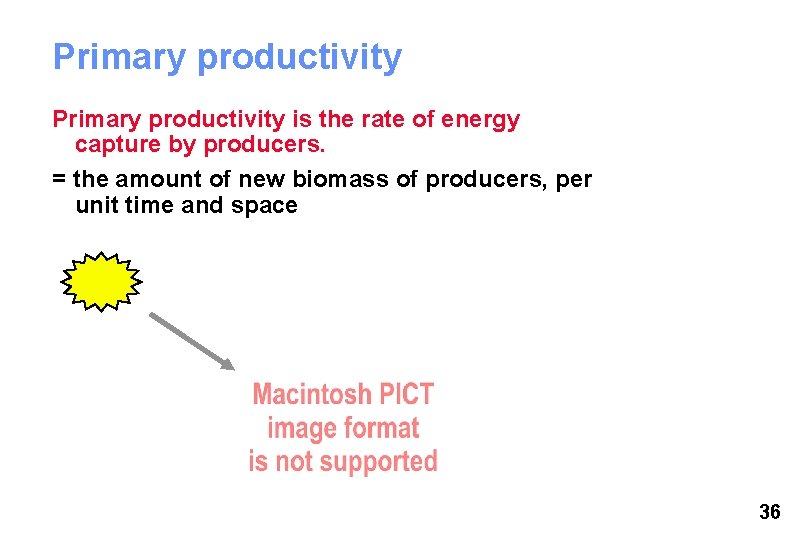 Primary productivity

Primary productivity is the rate of energy capture by producers.

= the amount of new biomass of producers, per unit time and space

Macintosh PICT
image format
is not supported

36